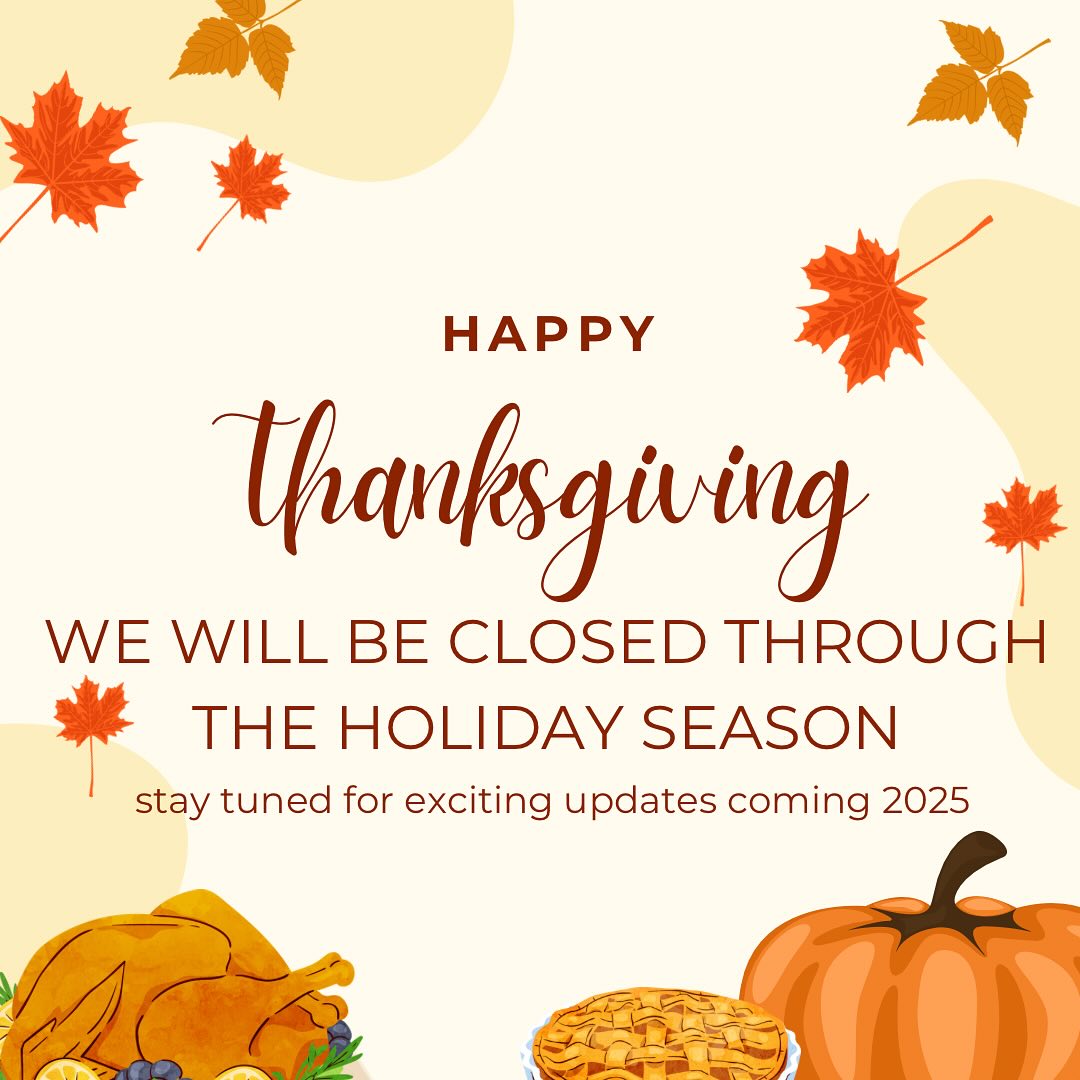 HAPPY
thanksgiving
WE WILL BE CLOSED THROUGH THE HOLIDAY SEASON
stay tuned for exciting updates coming 2025